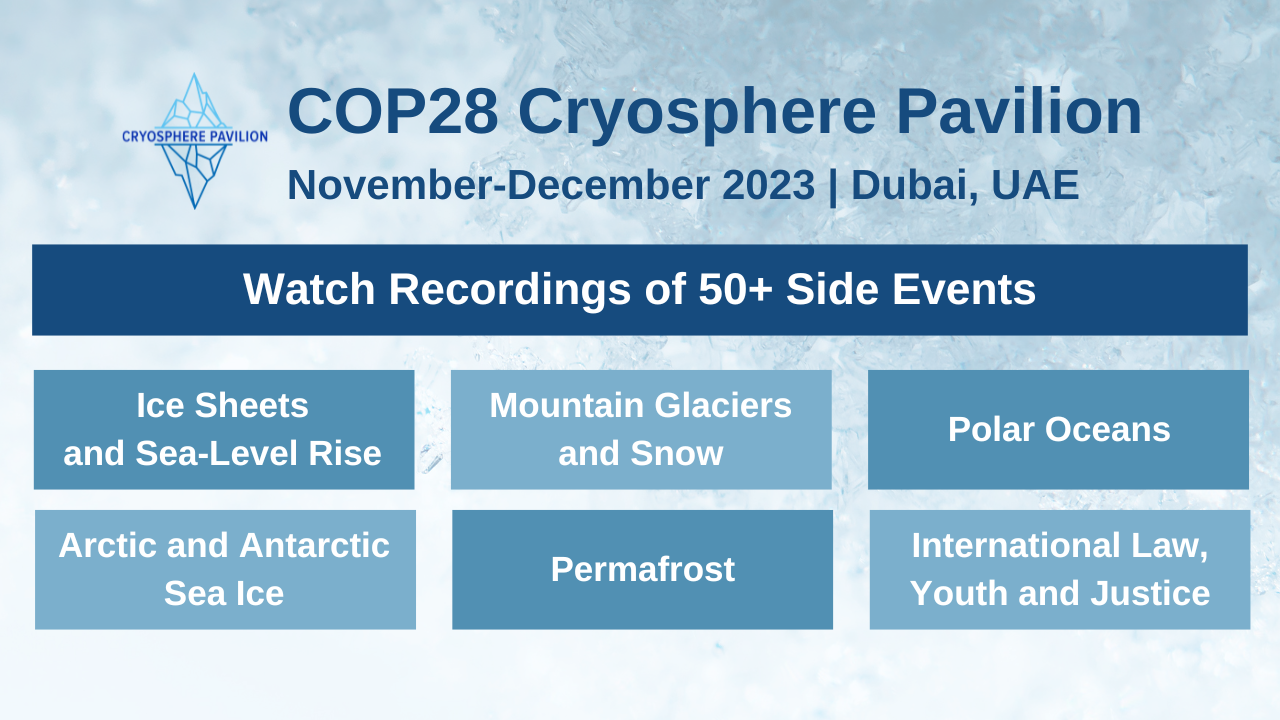 CRYOSPHERE PAVILION

COP28 Cryosphere Pavilion

November-December 2023 | Dubai, UAE

Watch Recordings of 50+ Side Events

Ice Sheets and Sea-Level Rise

Mountain Glaciers and Snow

Polar Oceans

Arctic and Antarctic Sea Ice

Permafrost

International Law, Youth and Justice